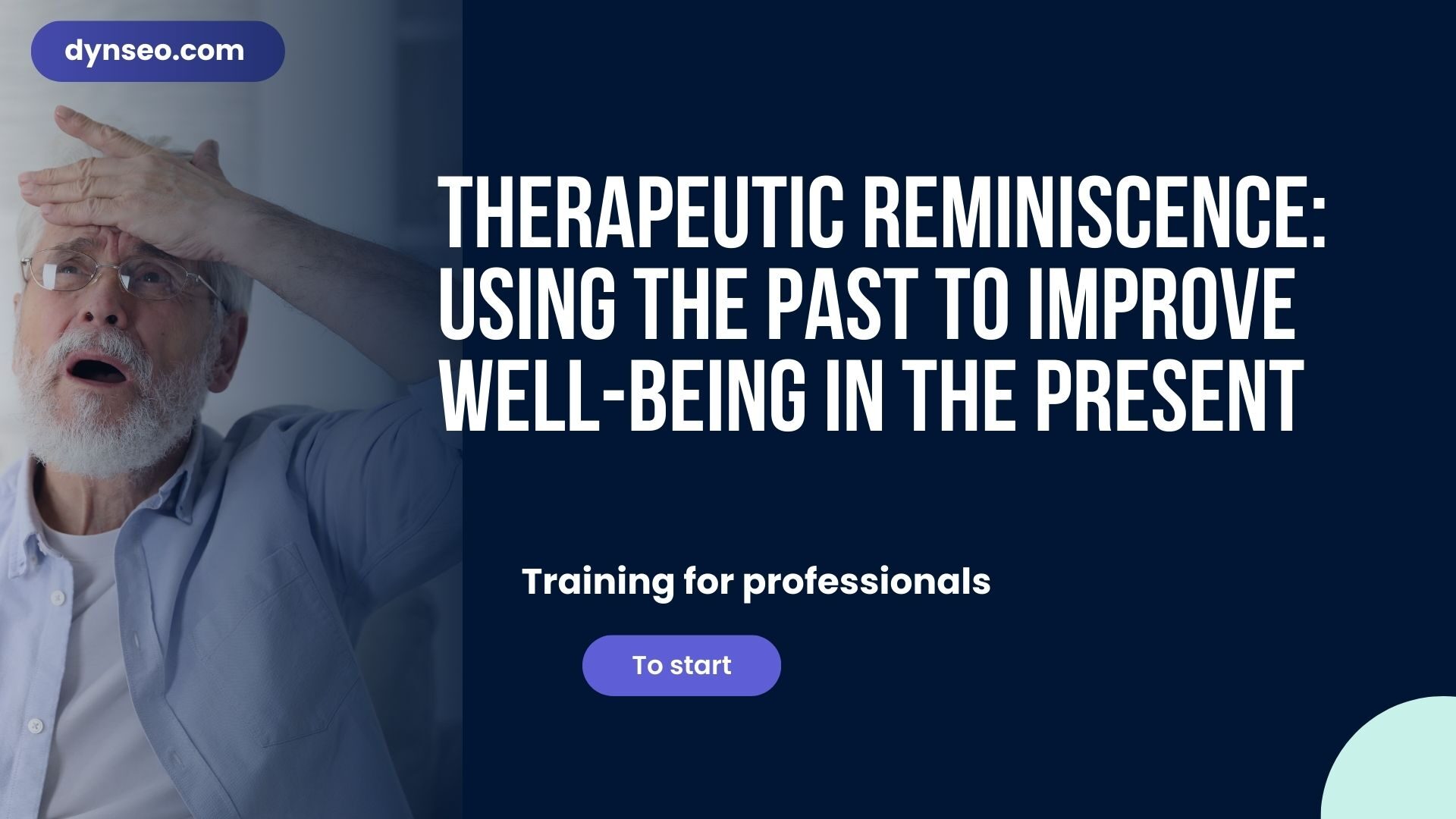 dynseo.com

THERAPEUTIC REMINISCENCE: USING THE PAST TO IMPROVE WELL-BEING IN THE PRESENT

Training for professionals

To start